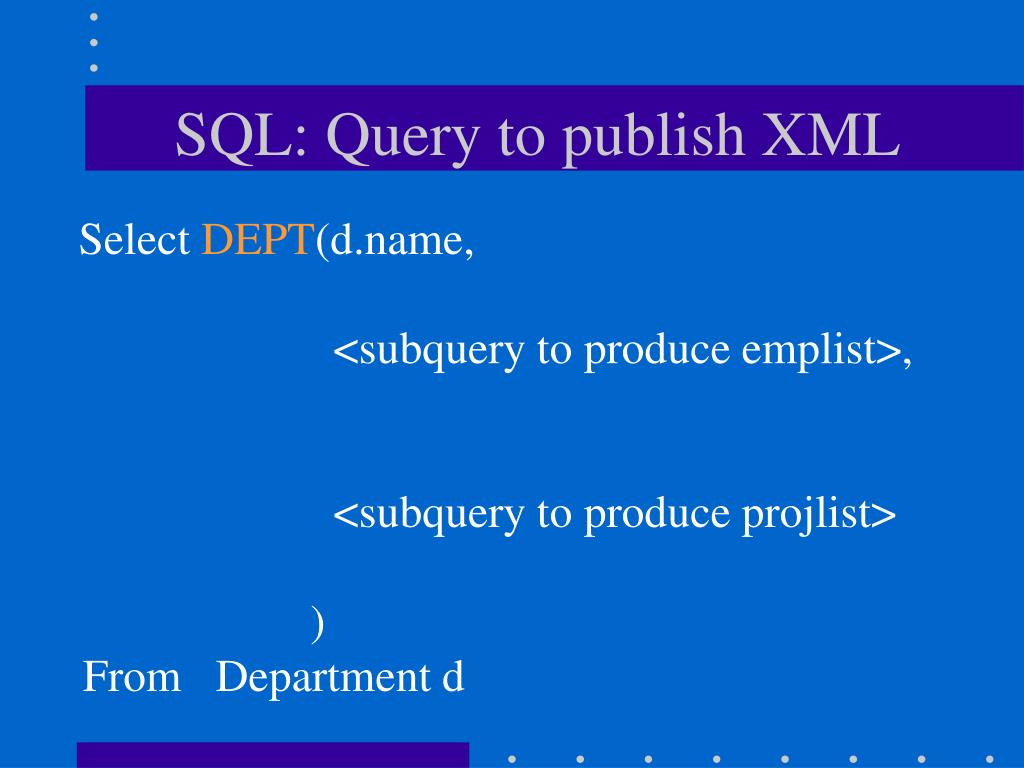 SQL: Query to publish XML

Select DEPT(d.name,

<subquery to produce emplist>,

<subquery to produce projlist>

)

From Department d